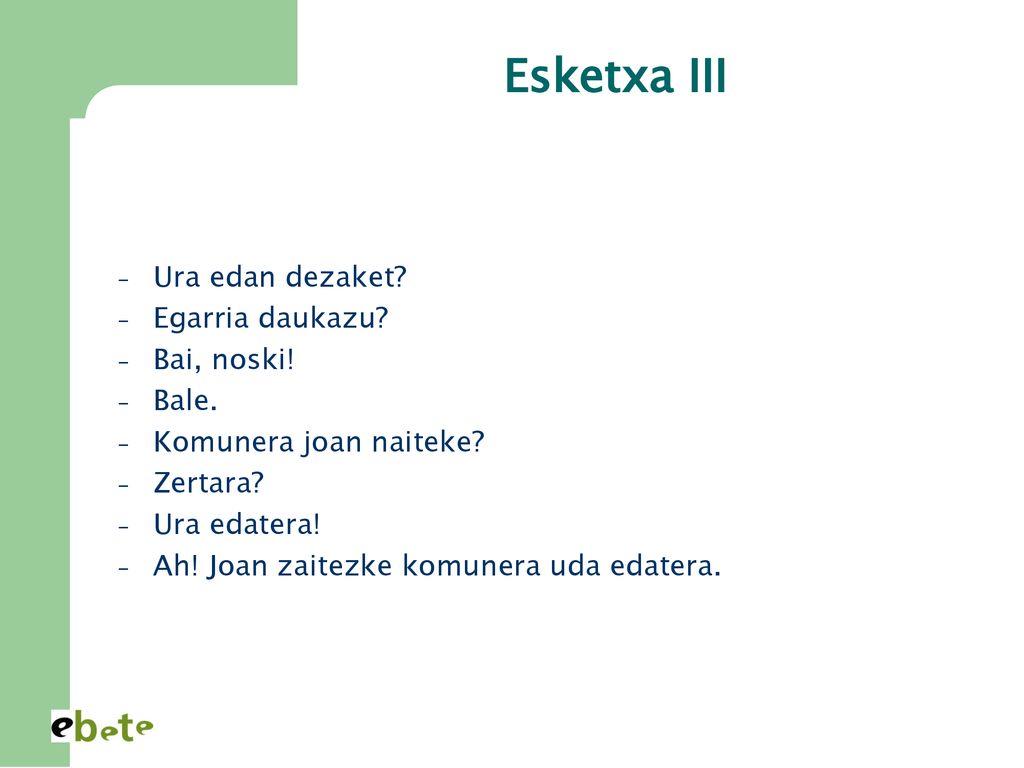 Esketxa III

- Ura edan dezaket?
- Egarria daukazu?
- Bai, noski!
- Bale.
- Komunera joan naiteke?
- Zertara?
- Ura edatera!
- Ah! Joan zaitezke komunera uda edatera.

ebete